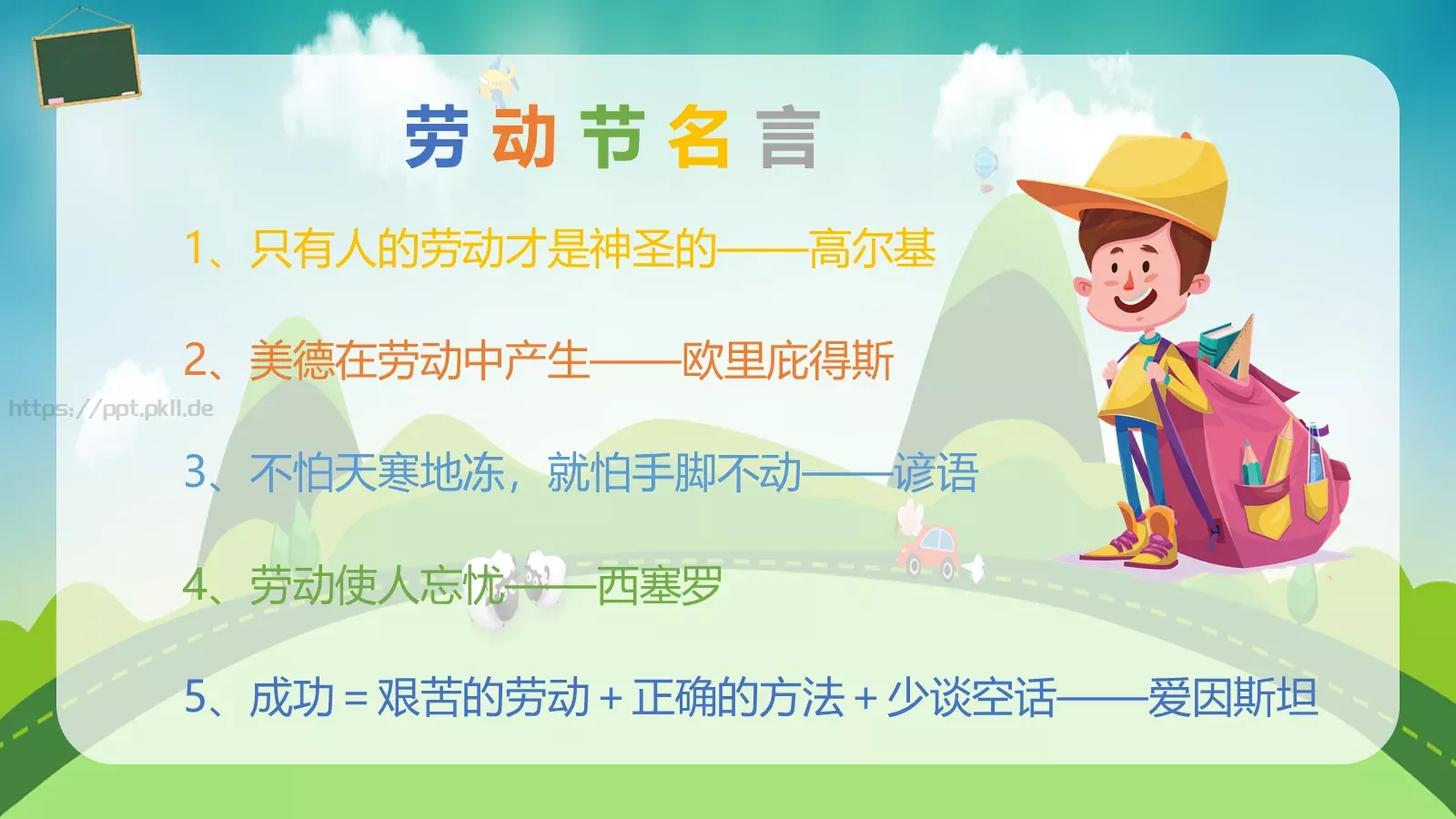 劳动节名言

1、只有人的劳动才是神圣的——高尔基

2、美德在劳动中产生——欧里庇得斯

https://ppt.pkll.de

3、不怕天寒地冻，就怕手脚不动——谚语

4、劳动使人忘忧——西塞罗

5、成功＝艰苦的劳动＋正确的方法＋少谈空话——爱因斯坦